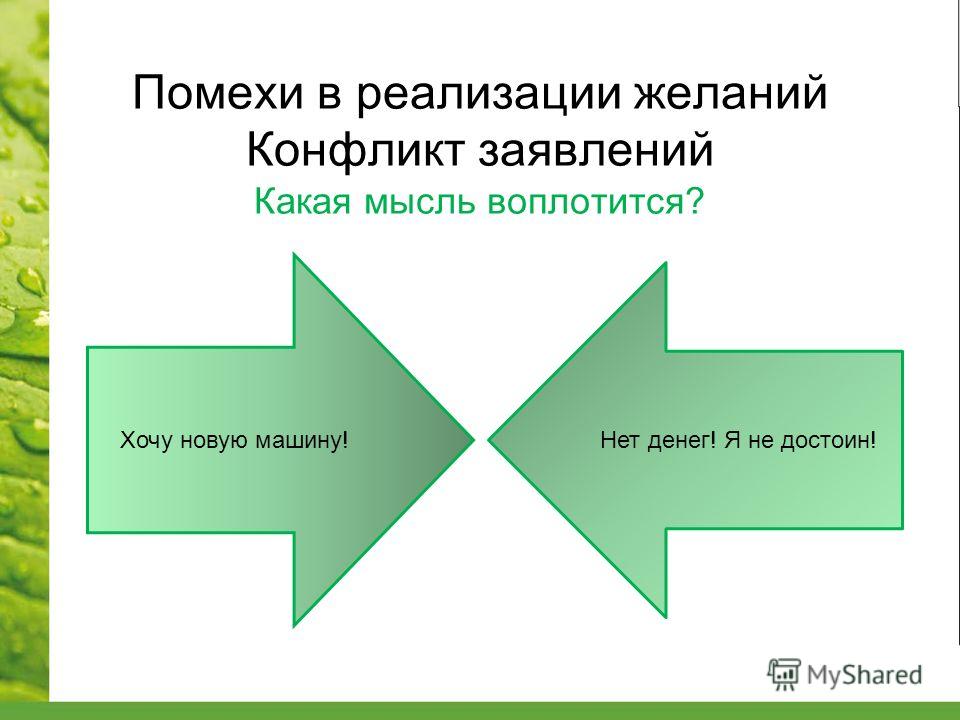 Помехи в реализации желаний
Конфликт заявлений
Какая мысль воплотится?

Хочу новую машину!

Нет денег! Я не достоин!

MyShared